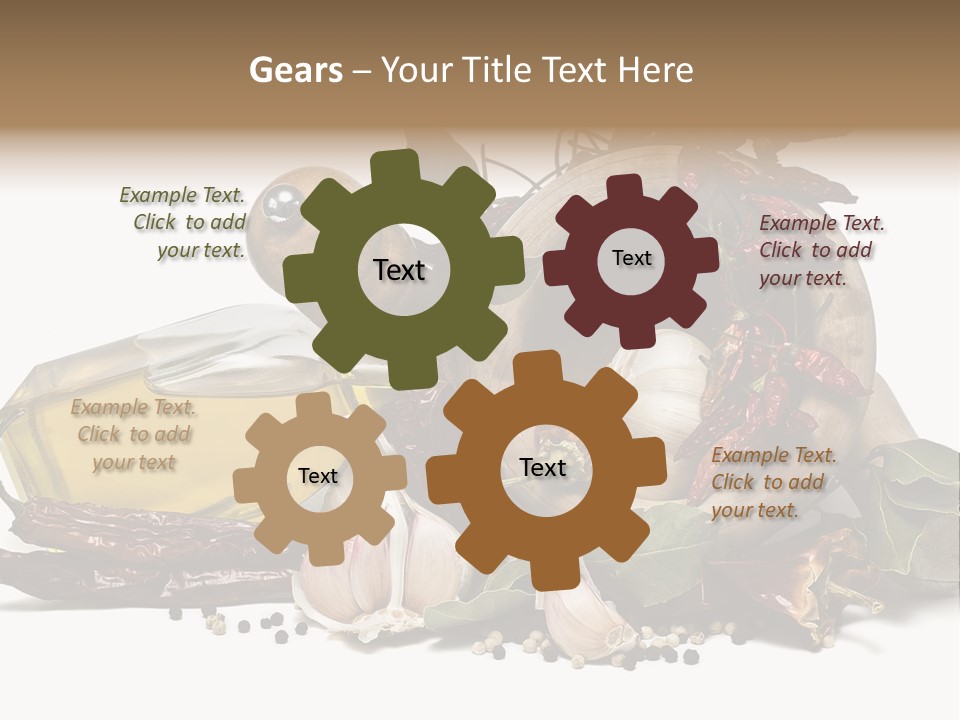 Gears – Your Title Text Here

Example Text. Click to add your text.

Text

Text

Example Text. Click to add your text.

Example Text. Click to add your text

Text

Text

Example Text. Click to add your text.